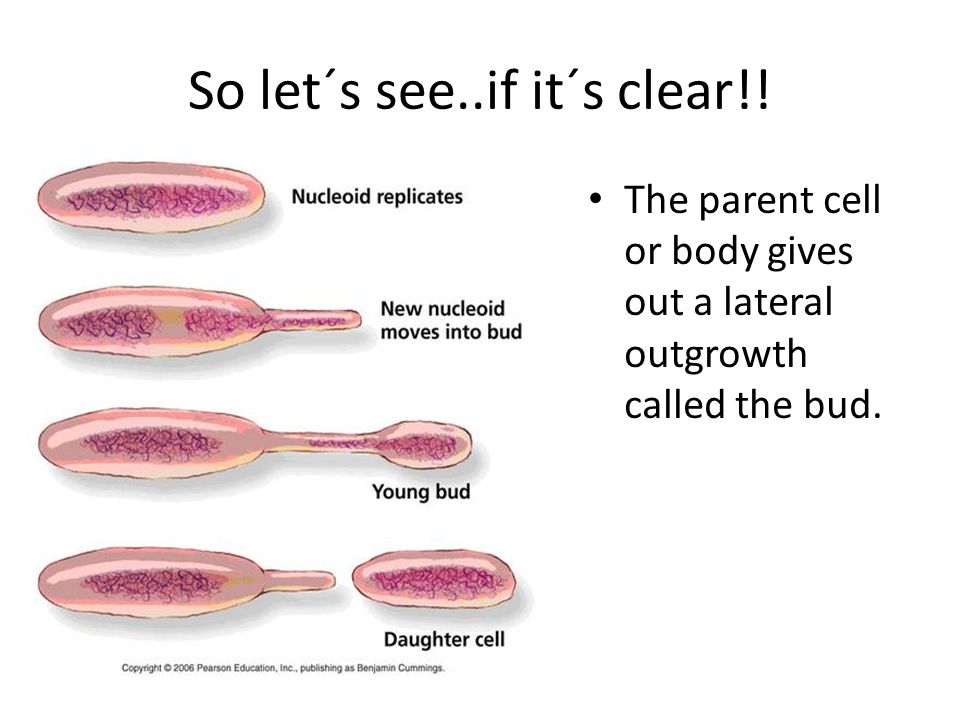 So let´s see..if it´s clear!!

Nucleoid replicates

New nucleoid moves into bud

Young bud

Daughter cell

Copyright © 2006 Pearson Education, Inc., publishing as Benjamin Cummings.

• The parent cell or body gives out a lateral outgrowth called the bud.